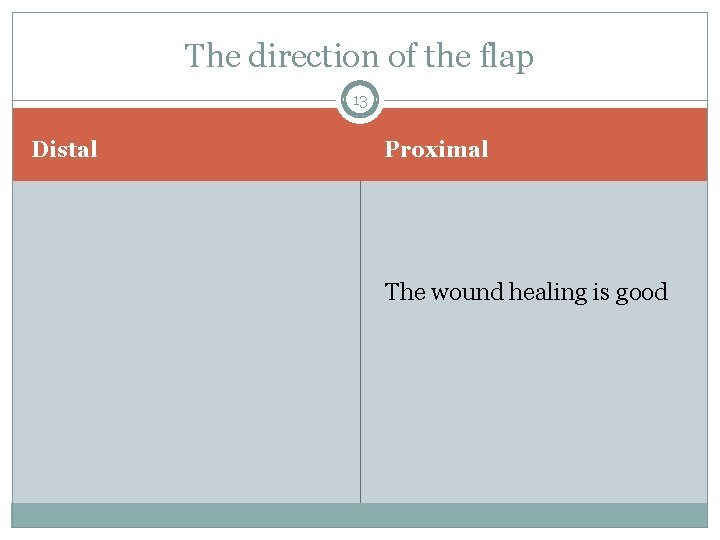 The direction of the flap

13

| Distal | Proximal |
|---|---|
| | The wound healing is good |